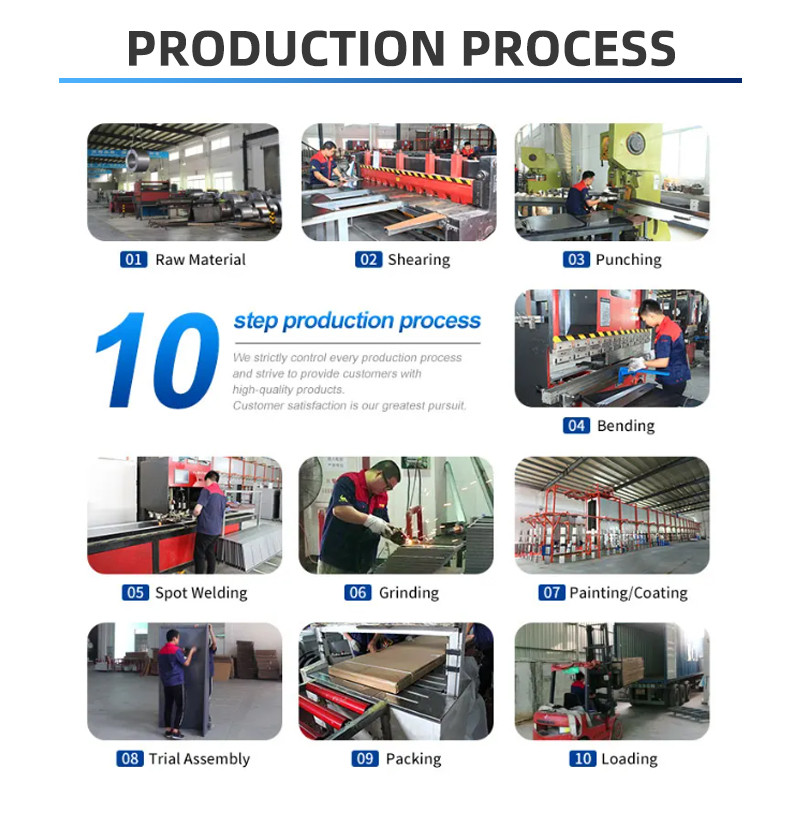 PRODUCTION PROCESS

01 Raw Material

02 Shearing

03 Punching

10 step production process

We strictly control every production process and strive to provide customers with high-quality products.
Customer satisfaction is our greatest pursuit.

04 Bending

05 Spot Welding

06 Grinding

07 Painting/Coating

08 Trial Assembly

09 Packing

10 Loading